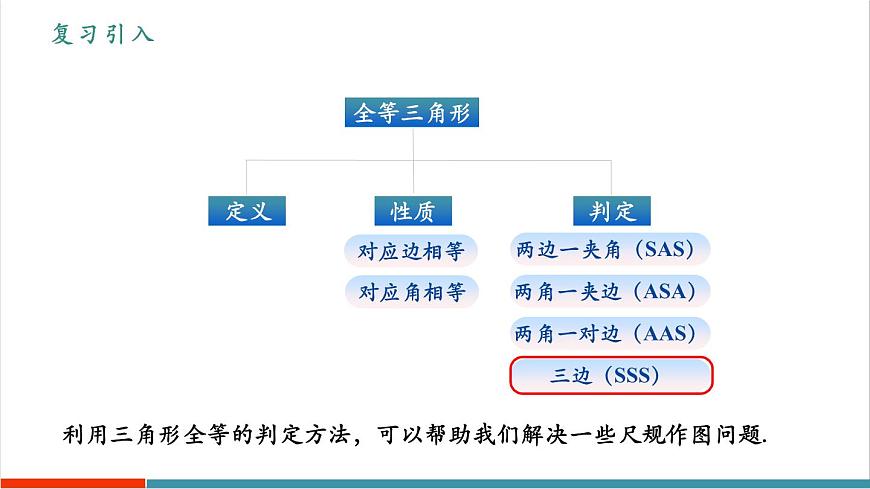 复习引入

全等三角形

定义

性质

对应边相等

对应角相等

判定

两边一夹角（SAS）

两角一夹边（ASA）

两角一对边（AAS）

三边（SSS）

利用三角形全等的判定方法，可以帮助我们解决一些尺规作图问题.